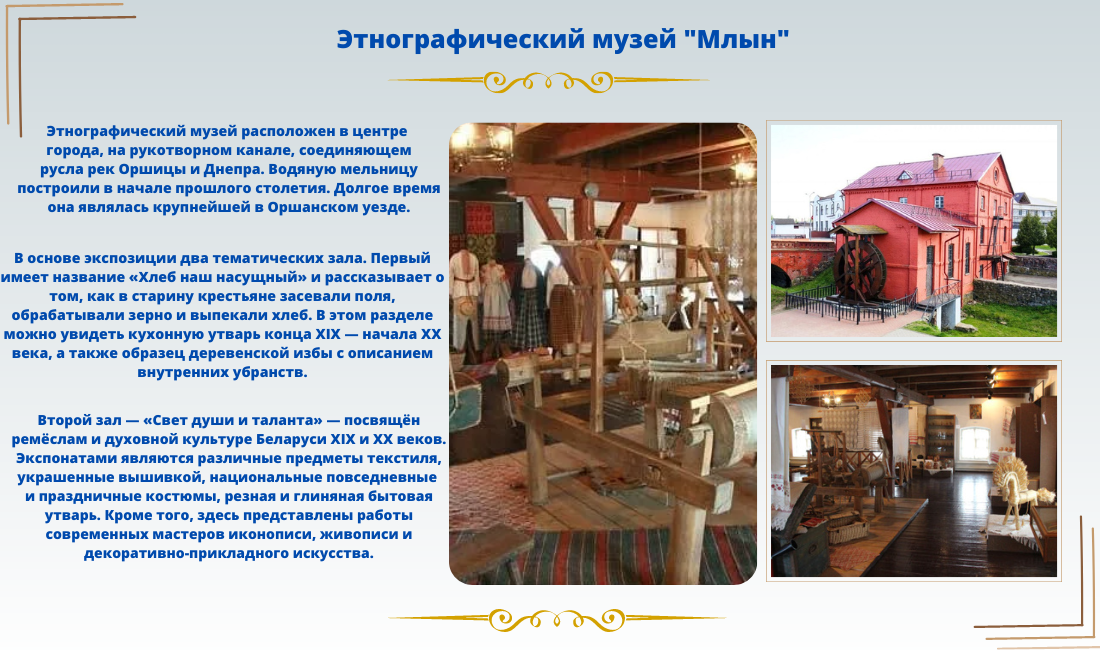 Этнографический музей "Млын"

Этнографический музей расположен в центре города, на рукотворном канале, соединяющем русла рек Оршицы и Днепра. Водяную мельницу построили в начале прошлого столетия. Долгое время она являлась крупнейшей в Оршанском уезде.

В основе экспозиции два тематических зала. Первый имеет название «Хлеб наш насущный» и рассказывает о том, как в старину крестьяне засевали поля, обрабатывали зерно и выпекали хлеб. В этом разделе можно увидеть кухонную утварь конца XIX — начала XX века, а также образец деревенской избы с описанием внутренних убранств.

Второй зал — «Свет души и таланта» — посвящён ремёслам и духовной культуре Беларуси XIX и XX веков. Экспонатами являются различные предметы текстиля, украшенные вышивкой, национальные повседневные и праздничные костюмы, резная и глиняная бытовая утварь. Кроме того, здесь представлены работы современных мастеров иконописи, живописи и декоративно-прикладного искусства.